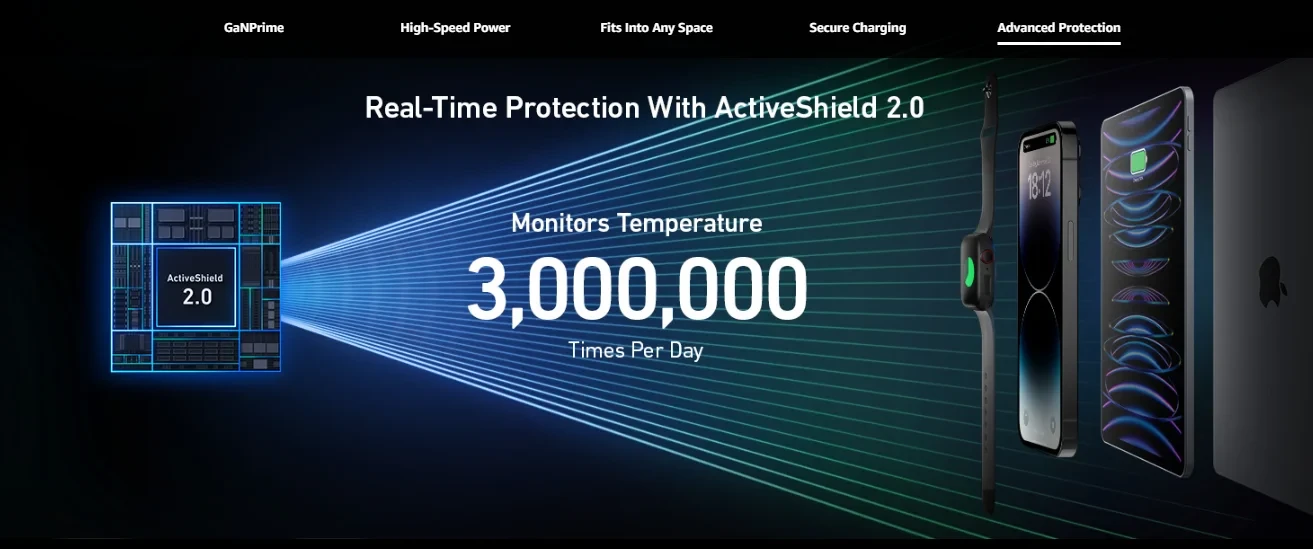 GaNPrime High-Speed Power Fits Into Any Space Secure Charging Advanced Protection

Real-Time Protection With ActiveShield 2.0

ActiveShield 2.0

Monitors Temperature

3,000,000

Times Per Day

18:12